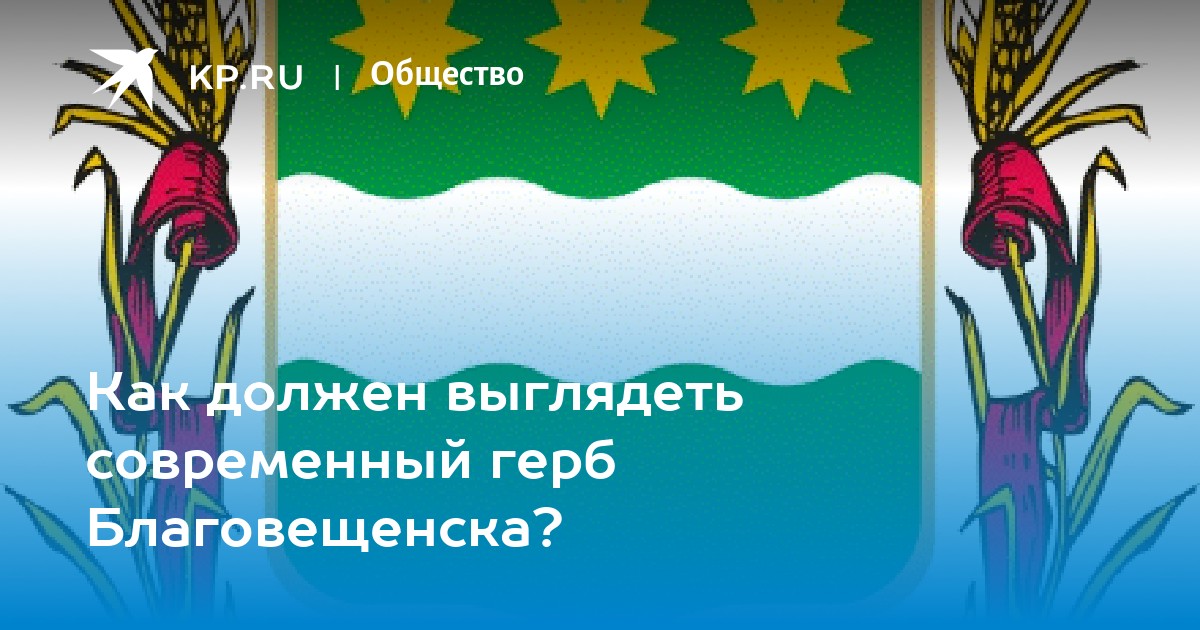 KP.RU | Общество

Как должен выглядеть современный герб Благовещенска?